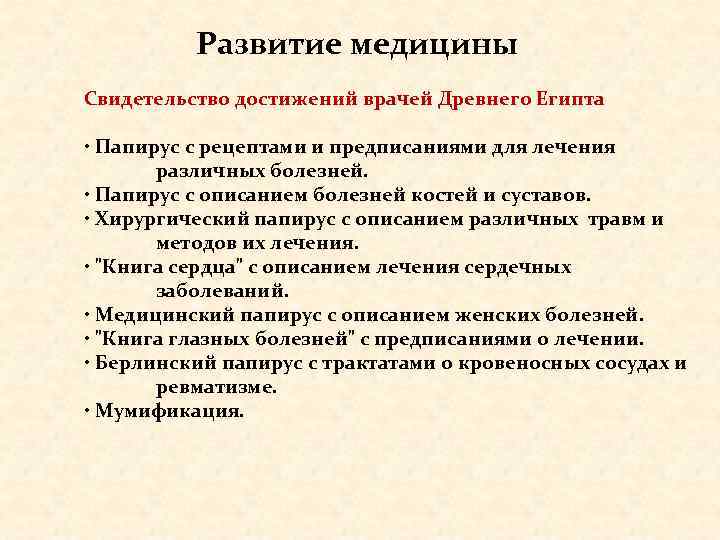 Развитие медицины

Свидетельство достижений врачей Древнего Египта

• Папирус с рецептами и предписаниями для лечения различных болезней.
• Папирус с описанием болезней костей и суставов.
• Хирургический папирус с описанием различных травм и методов их лечения.
• "Книга сердца" с описанием лечения сердечных заболеваний.
• Медицинский папирус с описанием женских болезней.
• "Книга глазных болезней" с предписаниями о лечении.
• Берлинский папирус с трактатами о кровеносных сосудах и ревматизме.
• Мумификация.